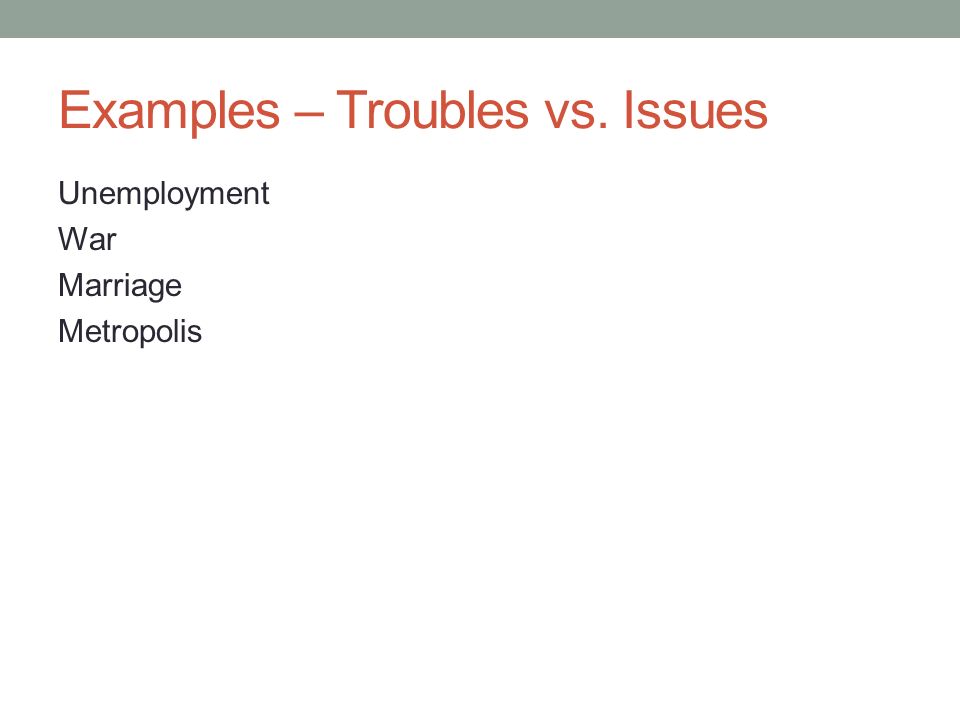 Examples – Troubles vs. Issues

Unemployment
War
Marriage
Metropolis